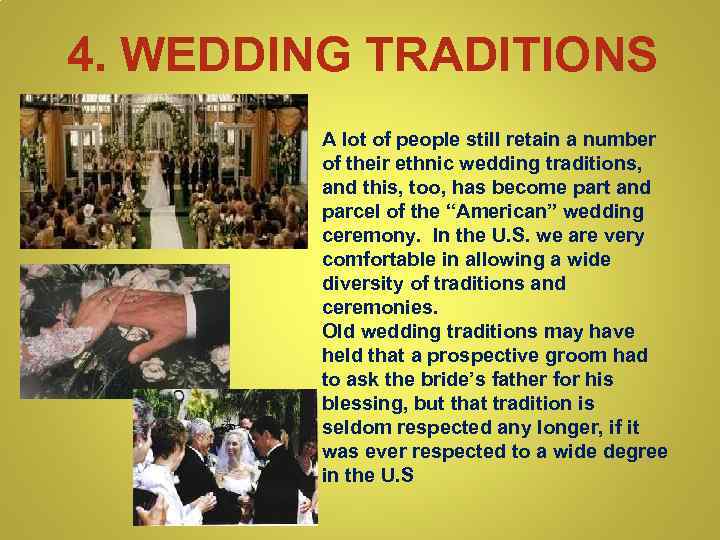 4. WEDDING TRADITIONS

A lot of people still retain a number of their ethnic wedding traditions, and this, too, has become part and parcel of the “American” wedding ceremony. In the U.S. we are very comfortable in allowing a wide diversity of traditions and ceremonies.
Old wedding traditions may have held that a prospective groom had to ask the bride’s father for his blessing, but that tradition is seldom respected any longer, if it was ever respected to a wide degree in the U.S